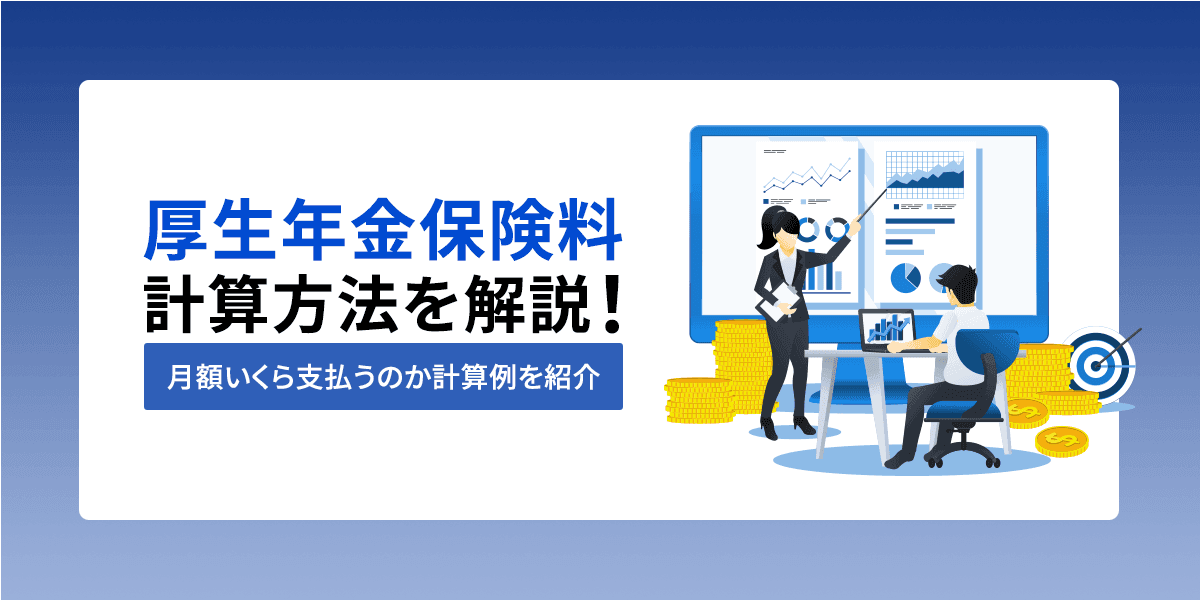 厚生年金保険料
計算方法を解説！

月額いくら支払うのか計算例を紹介